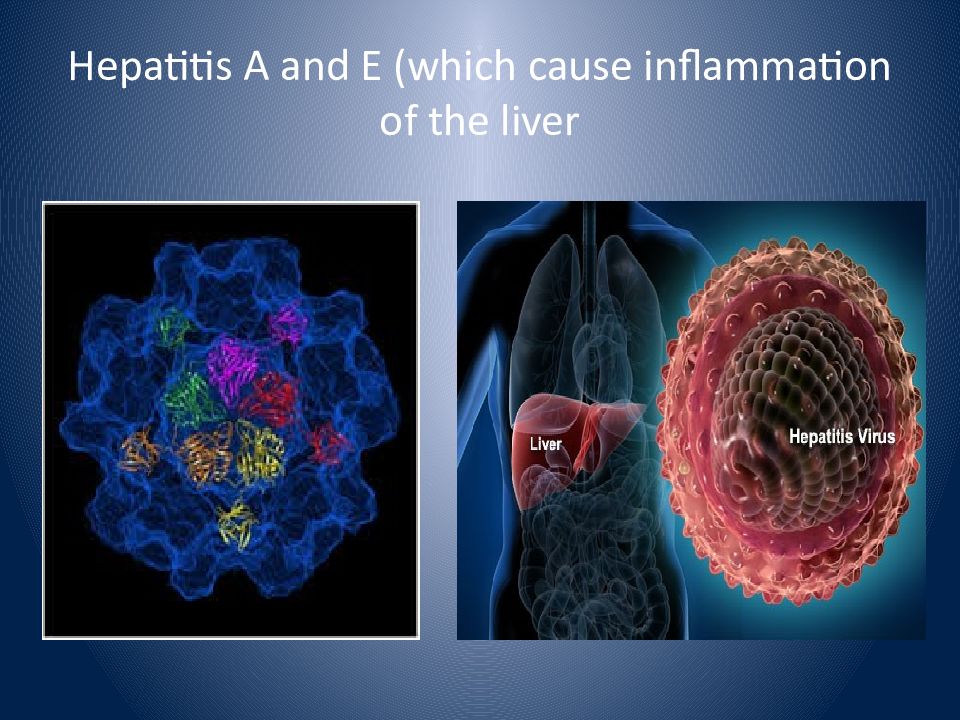 Hepatitis A and E (which cause inflammation of the liver

Liver

Hepatitis Virus